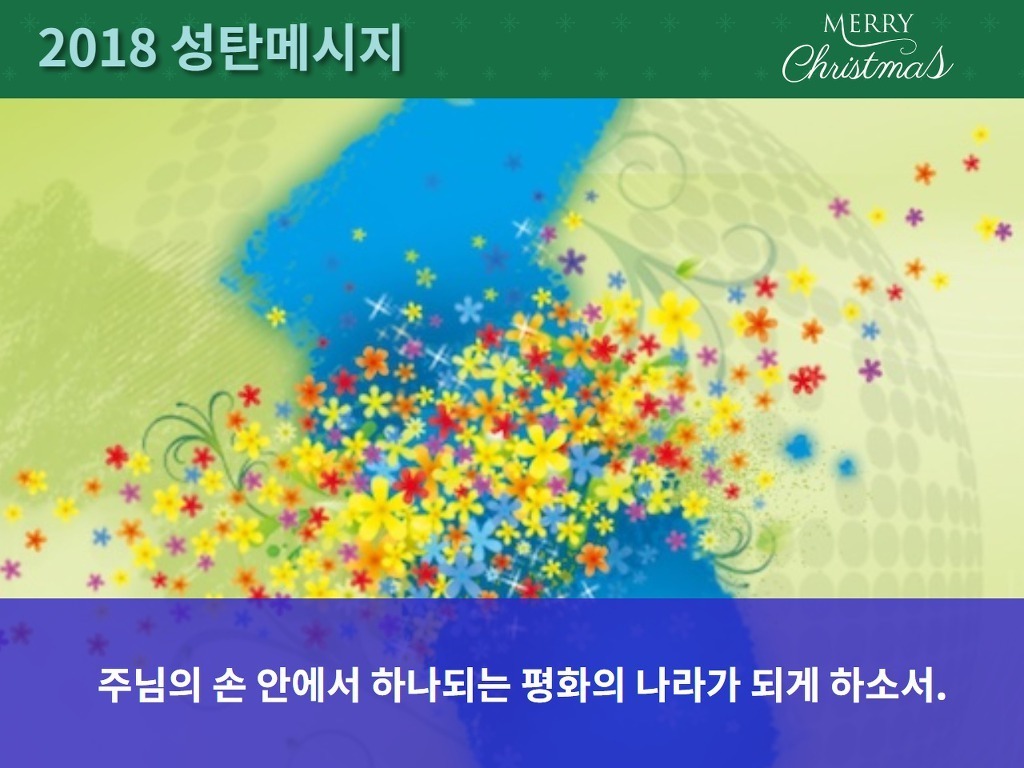 2018 성탄메시지

MERRY
Christmas

주님의 손 안에서 하나되는 평화의 나라가 되게 하소서.